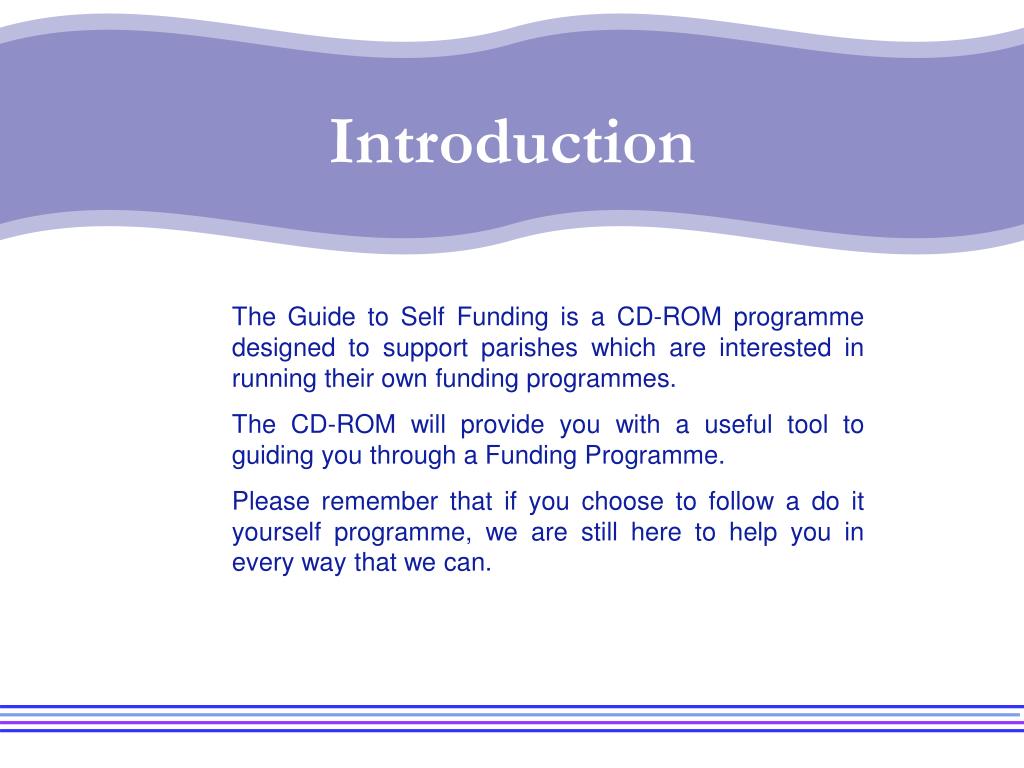 Introduction

The Guide to Self Funding is a CD-ROM programme designed to support parishes which are interested in running their own funding programmes.

The CD-ROM will provide you with a useful tool to guiding you through a Funding Programme.

Please remember that if you choose to follow a do it yourself programme, we are still here to help you in every way that we can.